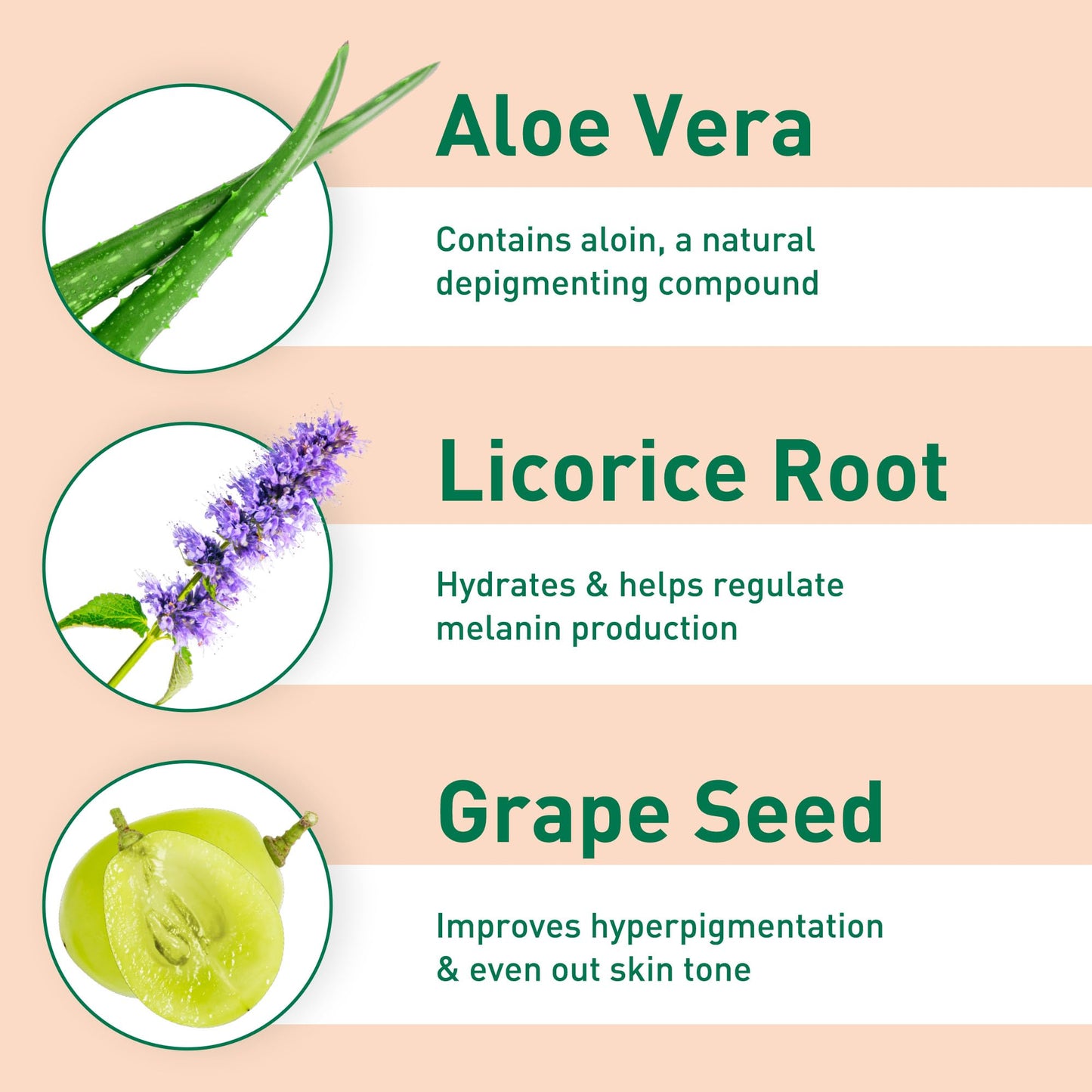 Aloe Vera

Contains aloin, a natural depigmenting compound

Licorice Root

Hydrates & helps regulate melanin production

Grape Seed

Improves hyperpigmentation & even out skin tone